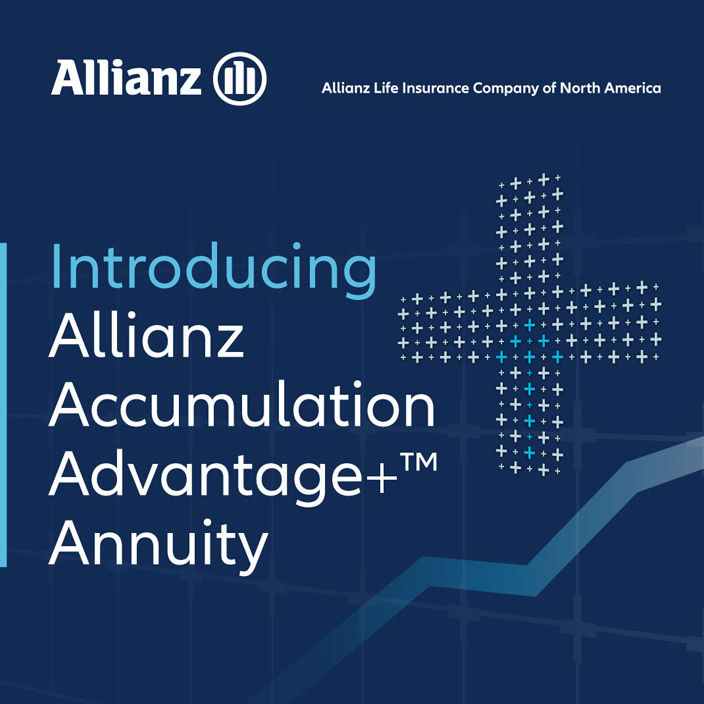 Allianz

Allianz Life Insurance Company of North America

Introducing
Allianz Accumulation Advantage+™ Annuity